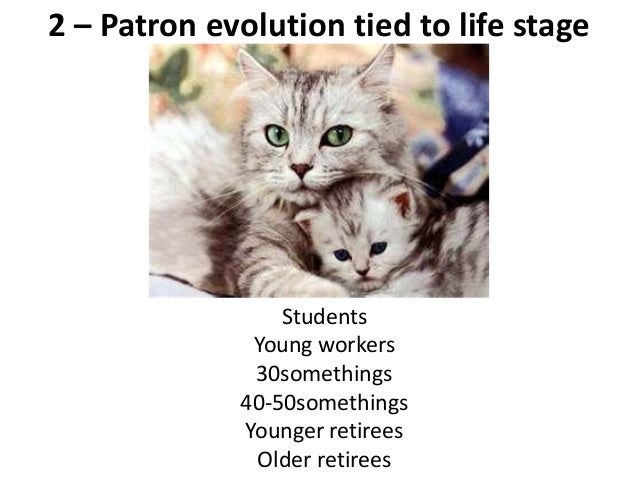 2 – Patron evolution tied to life stage

Students
Young workers
30somethings
40-50somethings
Younger retirees
Older retirees